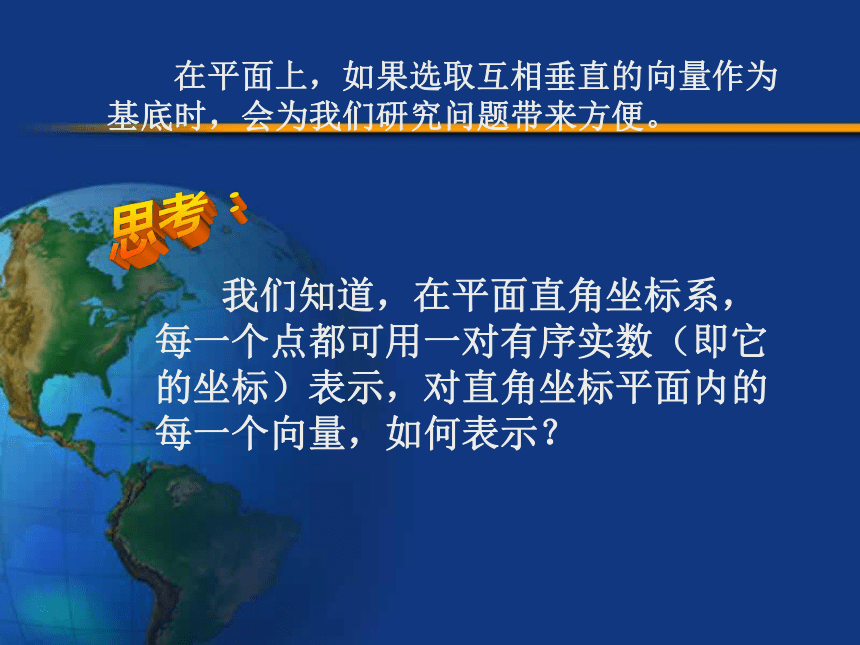 在平面上，如果选取互相垂直的向量作为基底时，会为我们研究问题带来方便。

思考：

我们知道，在平面直角坐标系，每一个点都可用一对有序实数（即它的坐标）表示，对直角坐标平面内的每一个向量，如何表示？